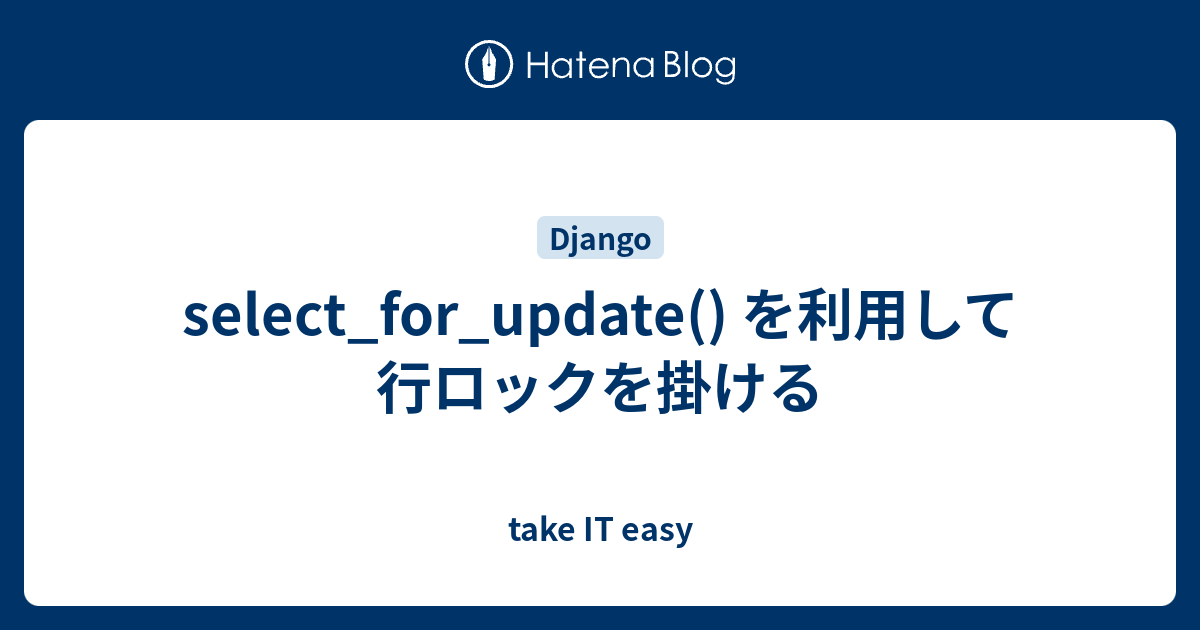 Hatena Blog

Django

select_for_update() を利用して行ロックを掛ける

take IT easy